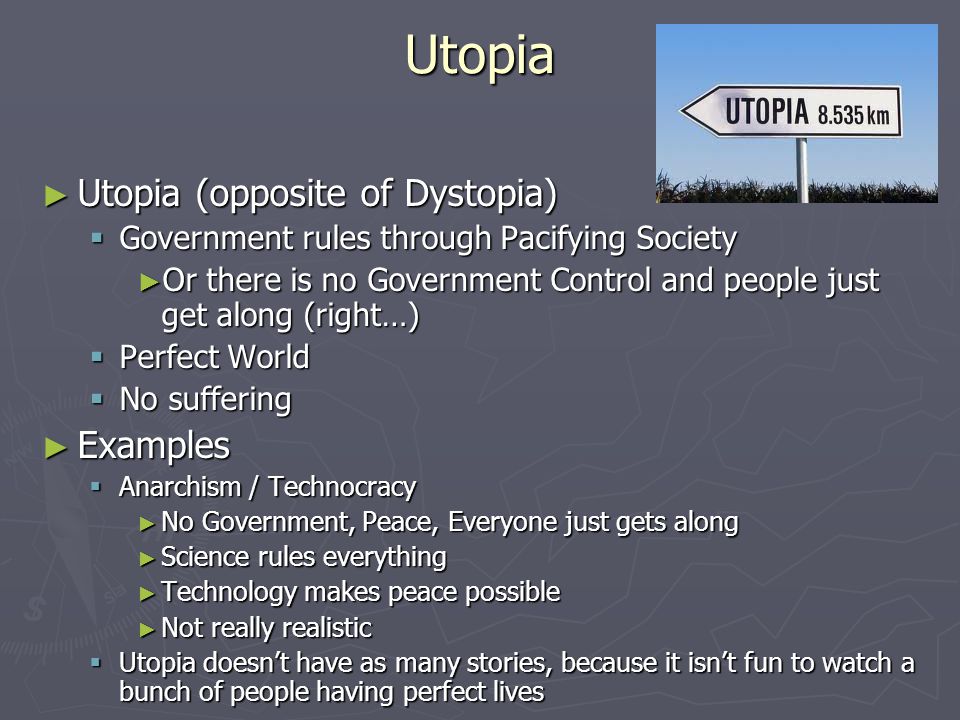 Utopia

UTOPIA 8.535 km

► Utopia (opposite of Dystopia)
▪ Government rules through Pacifying Society
► Or there is no Government Control and people just get along (right…)
▪ Perfect World
▪ No suffering

► Examples
▪ Anarchism / Technocracy
► No Government, Peace, Everyone just gets along
► Science rules everything
► Technology makes peace possible
► Not really realistic
▪ Utopia doesn't have as many stories, because it isn't fun to watch a bunch of people having perfect lives